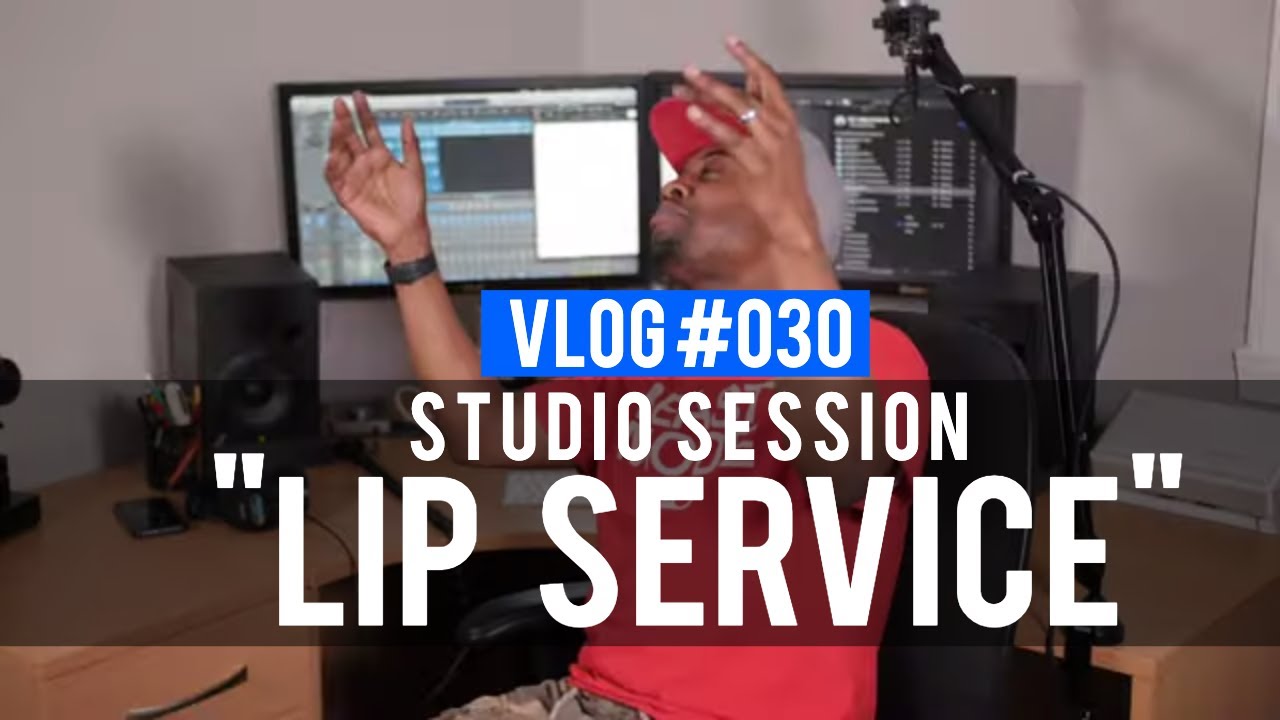 VLOG #030
STUDIO SESSION
"LIP SERVICE"